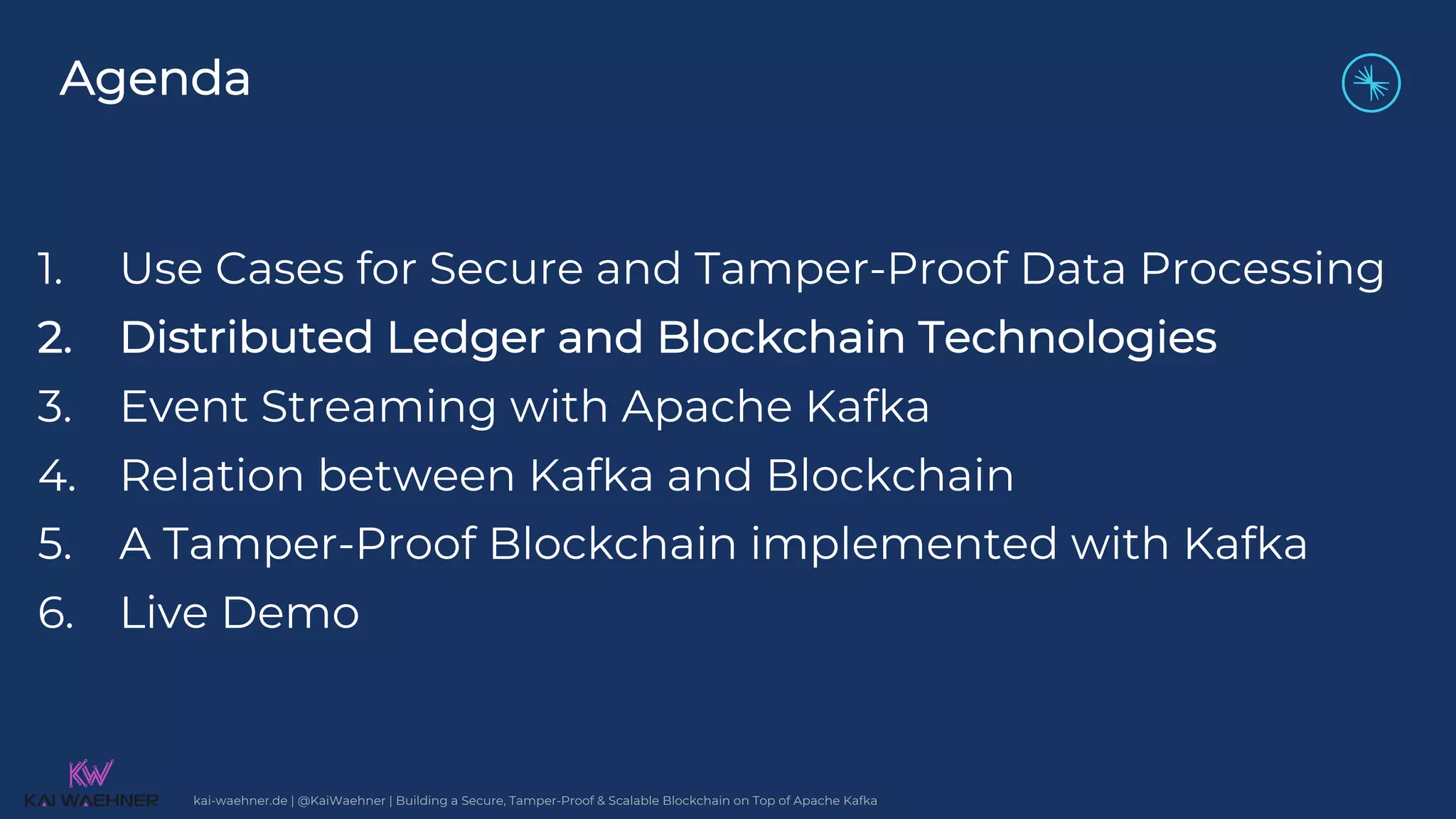 Agenda

1. Use Cases for Secure and Tamper-Proof Data Processing
2. Distributed Ledger and Blockchain Technologies
3. Event Streaming with Apache Kafka
4. Relation between Kafka and Blockchain
5. A Tamper-Proof Blockchain implemented with Kafka
6. Live Demo

KW
KAI WAEHNER

kai-waehner.de | @KaiWaehner | Building a Secure, Tamper-Proof & Scalable Blockchain on Top of Apache Kafka